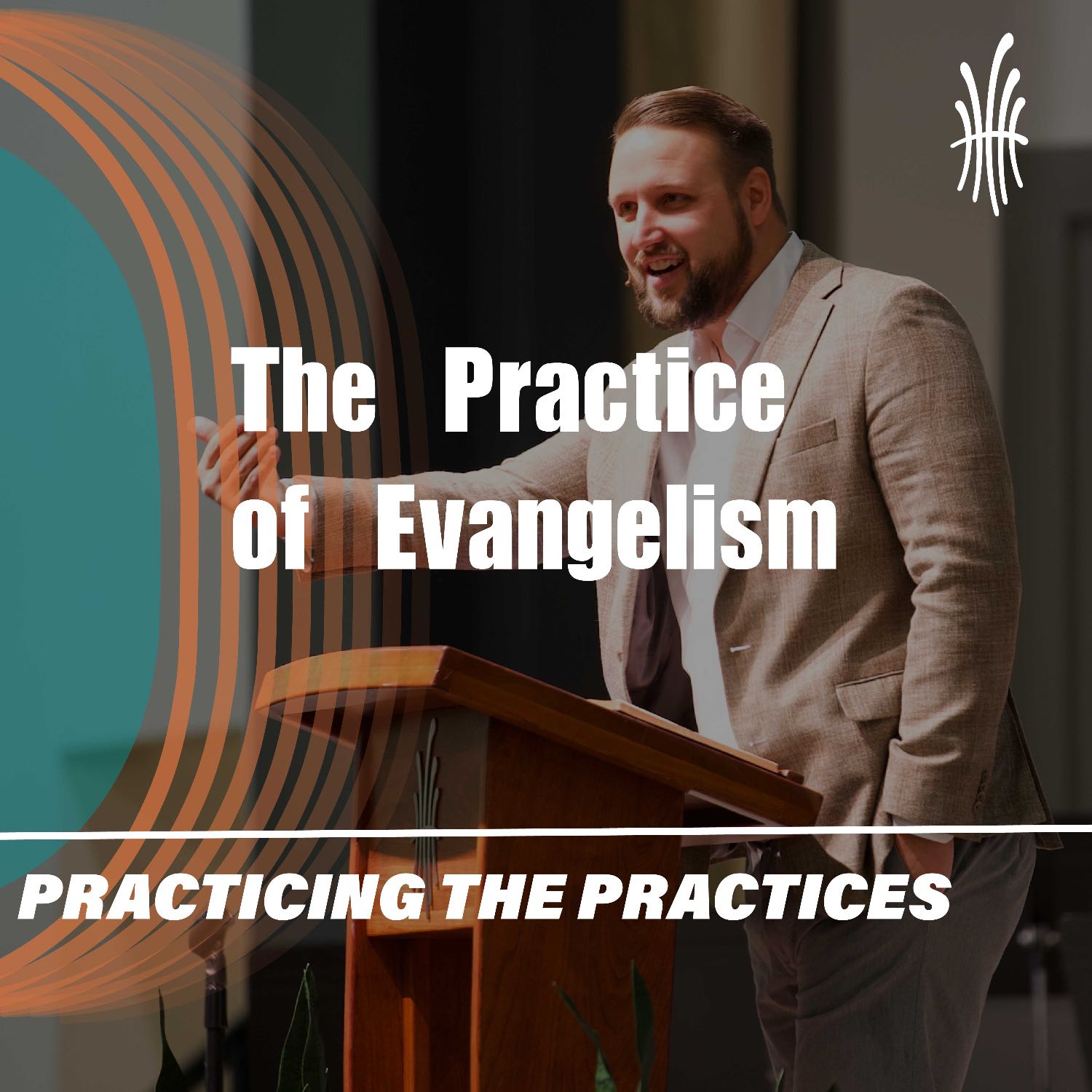 The Practice of Evangelism

PRACTICING THE PRACTICES